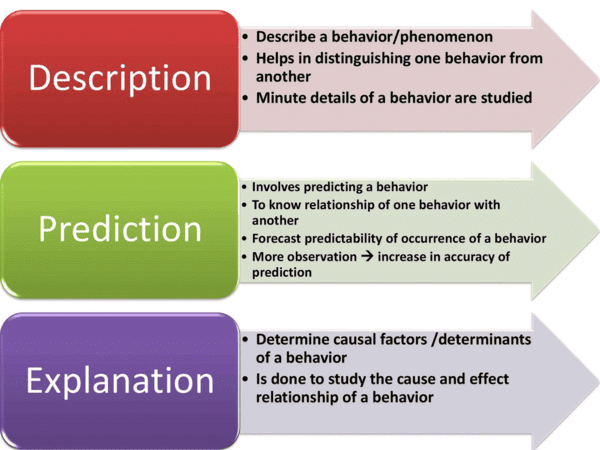 Description

• Describe a behavior/phenomenon
• Helps in distinguishing one behavior from another
• Minute details of a behavior are studied

Prediction

• Involves predicting a behavior
• To know relationship of one behavior with another
• Forecast predictability of occurrence of a behavior
• More observation → increase in accuracy of prediction

Explanation

• Determine causal factors /determinants of a behavior
• Is done to study the cause and effect relationship of a behavior